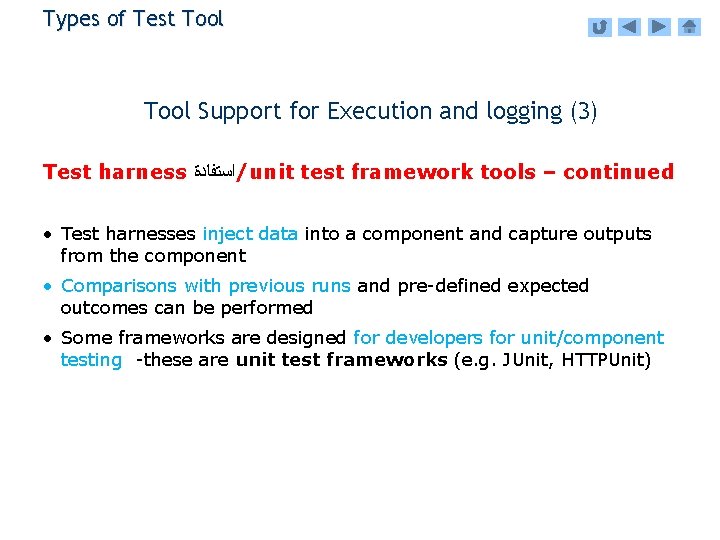 Types of Test Tool

Tool Support for Execution and logging (3)

Test harness استفادة/unit test framework tools – continued

• Test harnesses inject data into a component and capture outputs from the component

• Comparisons with previous runs and pre-defined expected outcomes can be performed

• Some frameworks are designed for developers for unit/component testing -these are unit test frameworks (e.g. JUnit, HTTPUnit)